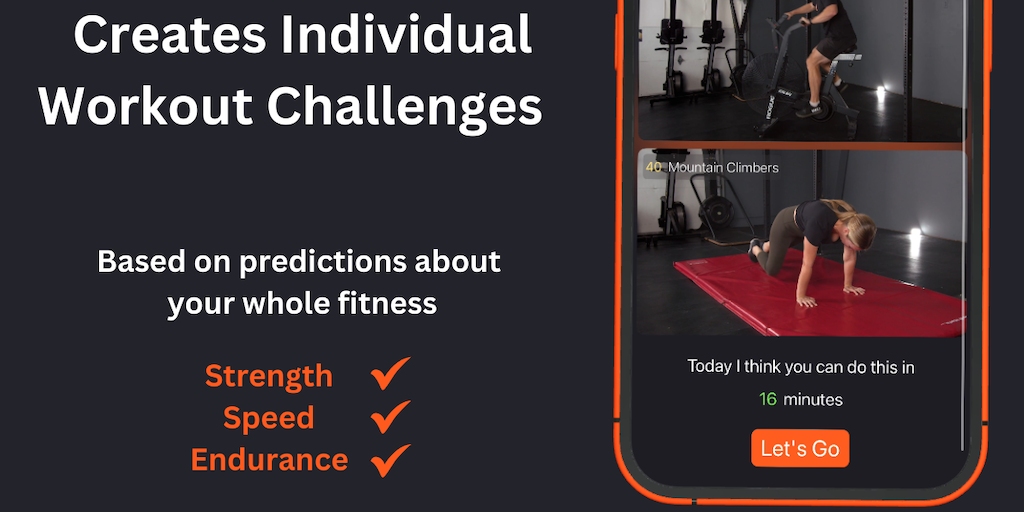 Creates Individual Workout Challenges

Based on predictions about your whole fitness

Strength ✓
Speed ✓
Endurance ✓

40 Mountain Climbers

Today I think you can do this in

16 minutes

Let's Go